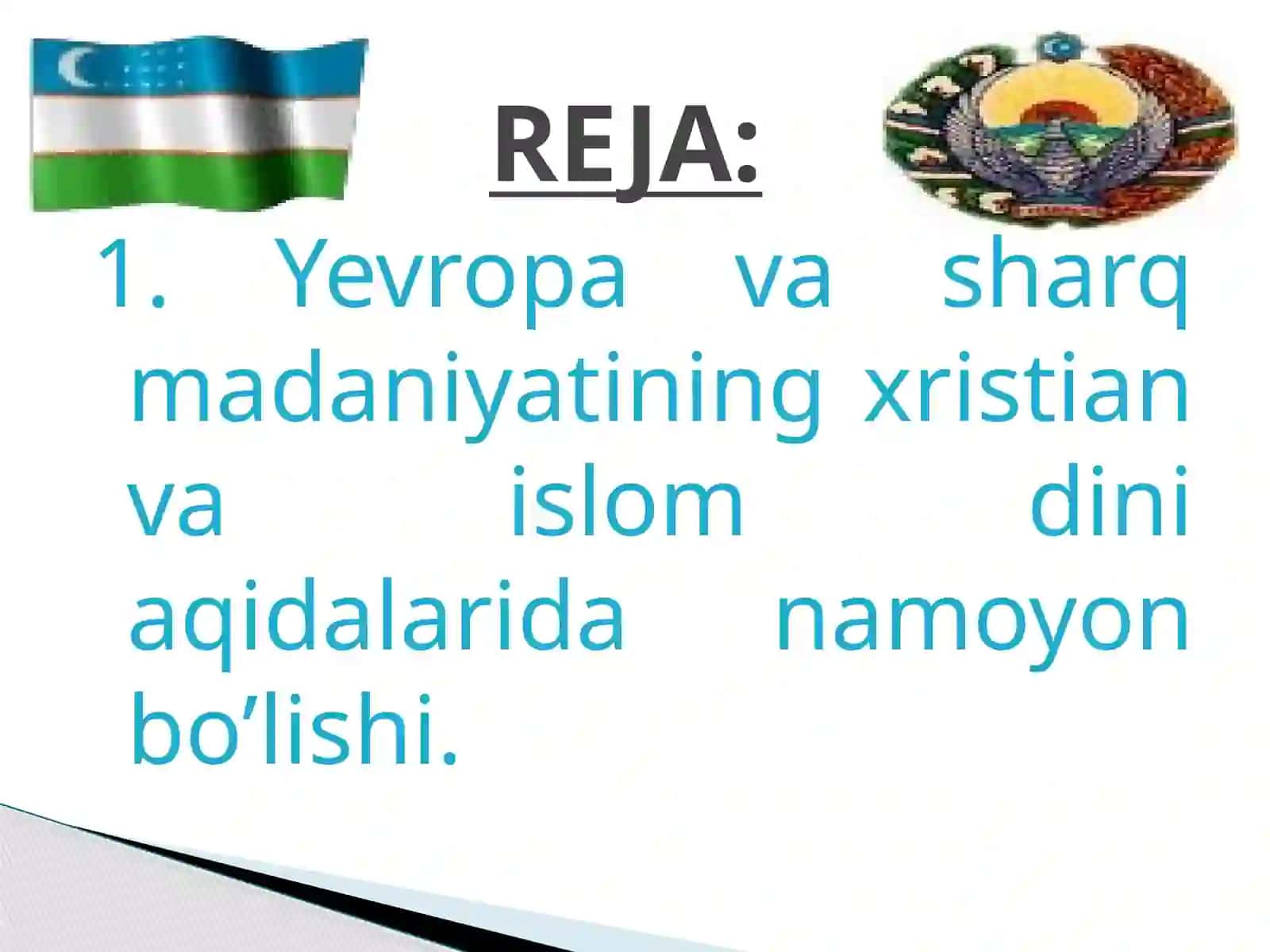 REJA:

1. Yevropa va sharq madaniyatining xristian va islom dini aqidalarida namoyon bo’lishi.